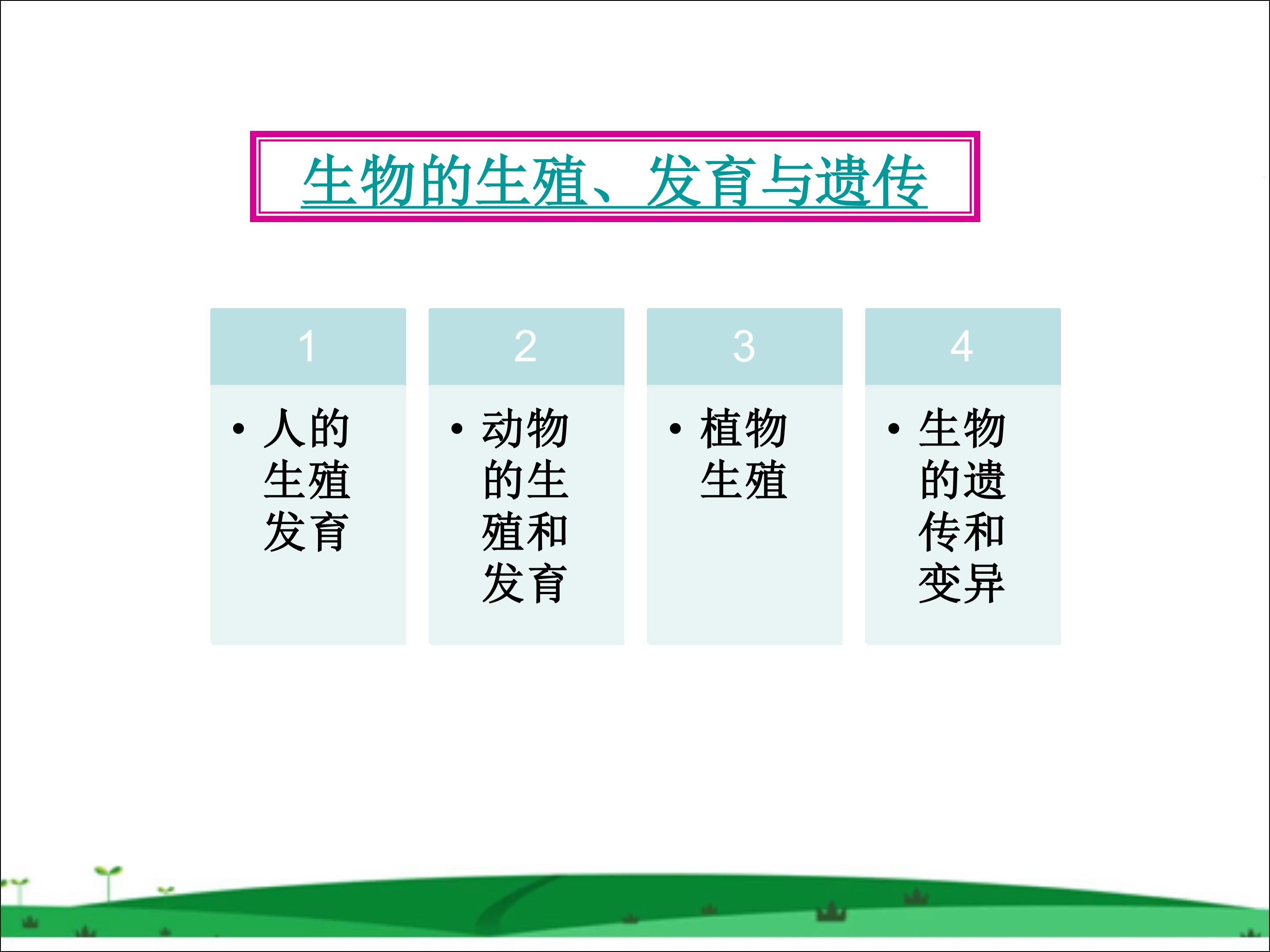 生物的生殖、发育与遗传

1
• 人的生殖发育

2
• 动物的生殖和发育

3
• 植物生殖

4
• 生物的遗传和变异